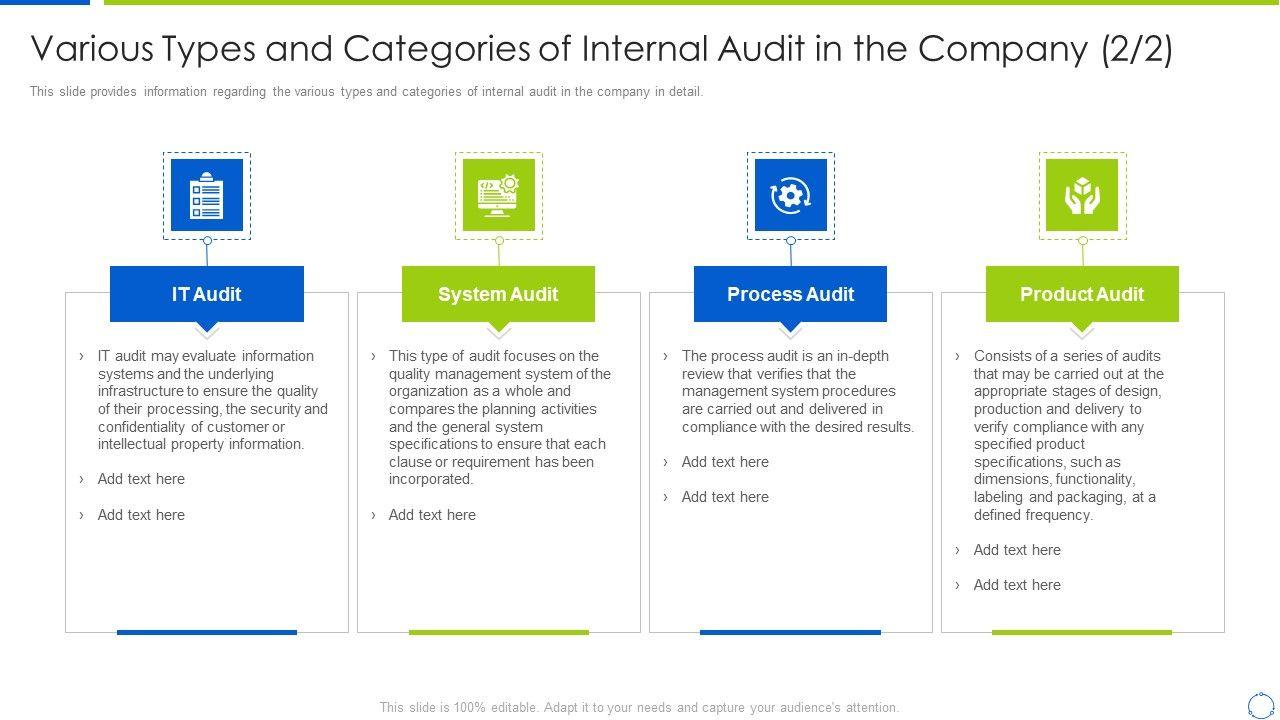 Various Types and Categories of Internal Audit in the Company (2/2)

This slide provides information regarding the various types and categories of internal audit in the company in detail.

IT Audit

› IT audit may evaluate information systems and the underlying infrastructure to ensure the quality of their processing, the security and confidentiality of customer or intellectual property information.

› Add text here

› Add text here

System Audit

› This type of audit focuses on the quality management system of the organization as a whole and compares the planning activities and the general system specifications to ensure that each clause or requirement has been incorporated.

› Add text here

Process Audit

› The process audit is an in-depth review that verifies that the management system procedures are carried out and delivered in compliance with the desired results.

› Add text here

› Add text here

Product Audit

› Consists of a series of audits that may be carried out at the appropriate stages of design, production and delivery to verify compliance with any specified product specifications, such as dimensions, functionality, labeling and packaging, at a defined frequency.

› Add text here

› Add text here

This slide is 100% editable. Adapt it to your needs and capture your audience's attention.